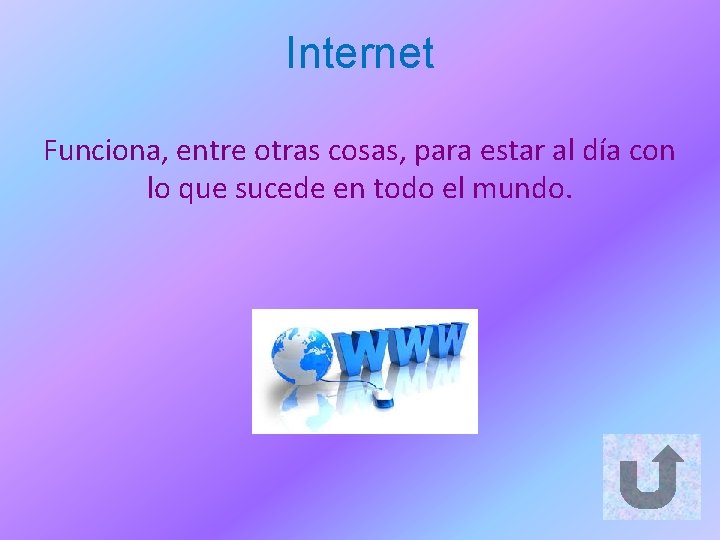 Internet

Funciona, entre otras cosas, para estar al día con lo que sucede en todo el mundo.

WWW